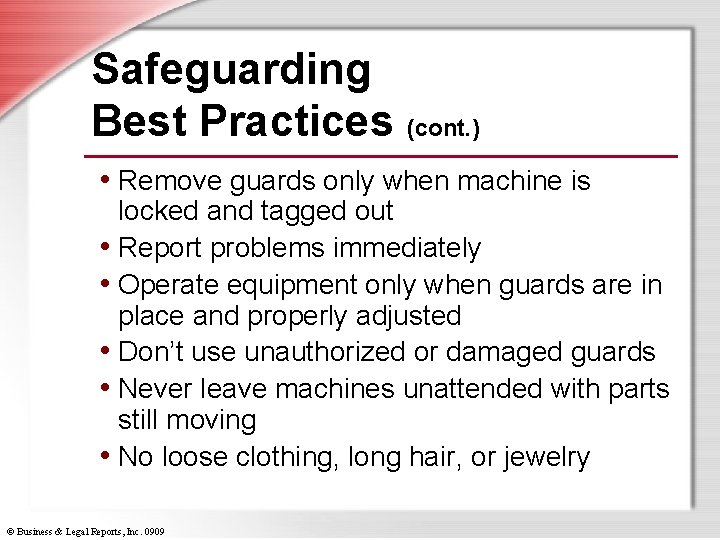 Safeguarding Best Practices (cont.)

• Remove guards only when machine is locked and tagged out
• Report problems immediately
• Operate equipment only when guards are in place and properly adjusted
• Don't use unauthorized or damaged guards
• Never leave machines unattended with parts still moving
• No loose clothing, long hair, or jewelry

© Business & Legal Reports, Inc. 0909